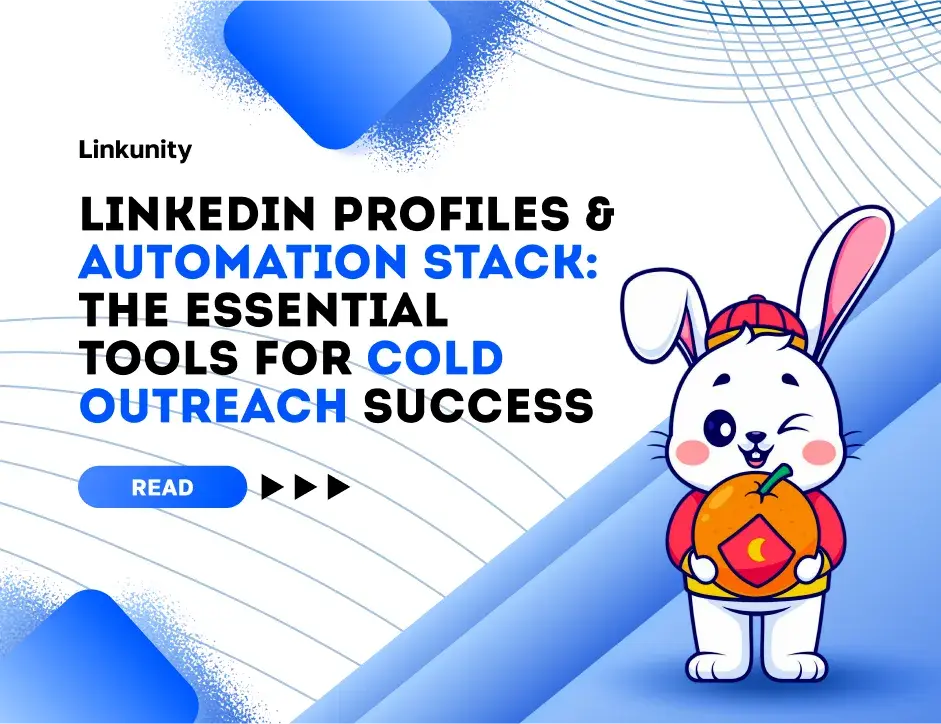 Linkunity

LINKEDIN PROFILES & AUTOMATION STACK: THE ESSENTIAL TOOLS FOR COLD OUTREACH SUCCESS

READ